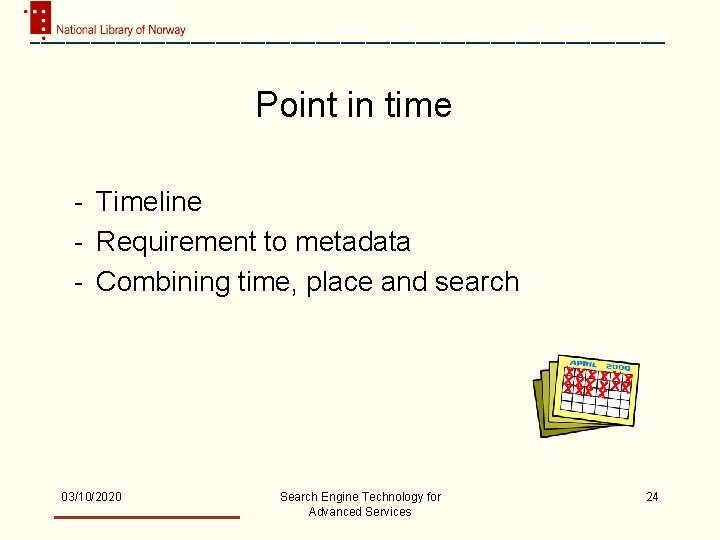 National Library of Norway

Point in time

- Timeline
- Requirement to metadata
- Combining time, place and search

APRIL 2000

03/10/2020

Search Engine Technology for Advanced Services

24